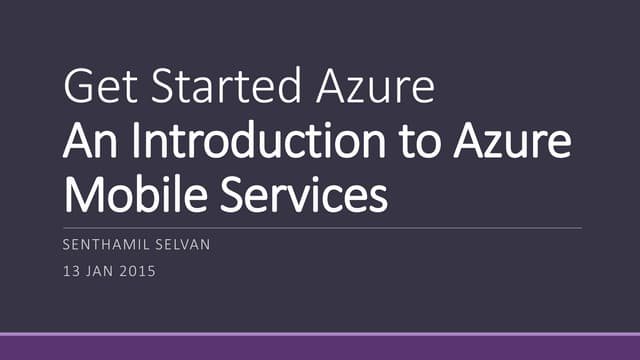 Get Started Azure
An Introduction to Azure Mobile Services

SENTHAMIL SELVAN

13 JAN 2015